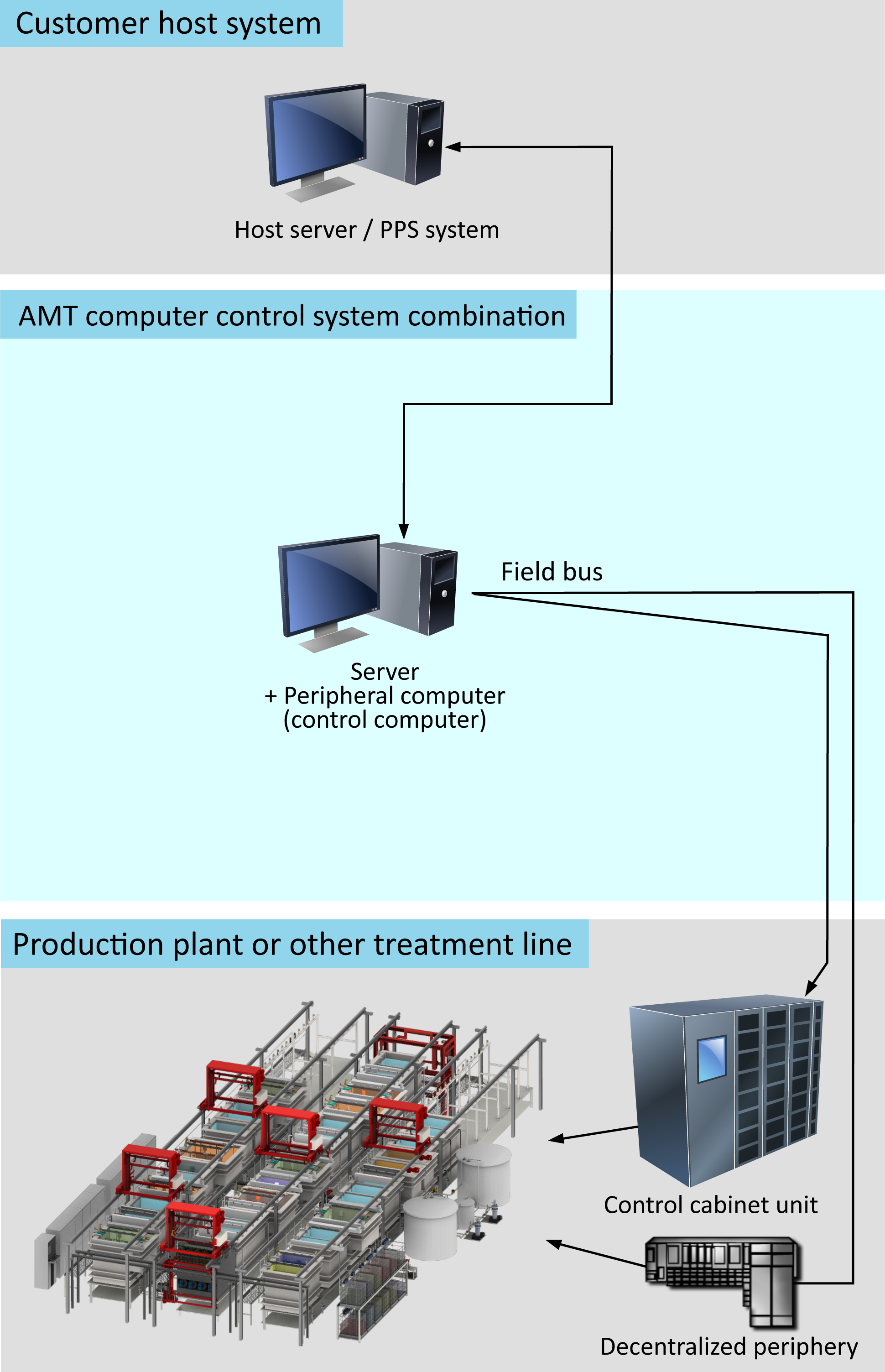 Customer host system

Host server / PPS system

AMT computer control system combination

Field bus

Server
+ Peripheral computer
(control computer)

Production plant or other treatment line

Control cabinet unit

Decentralized periphery